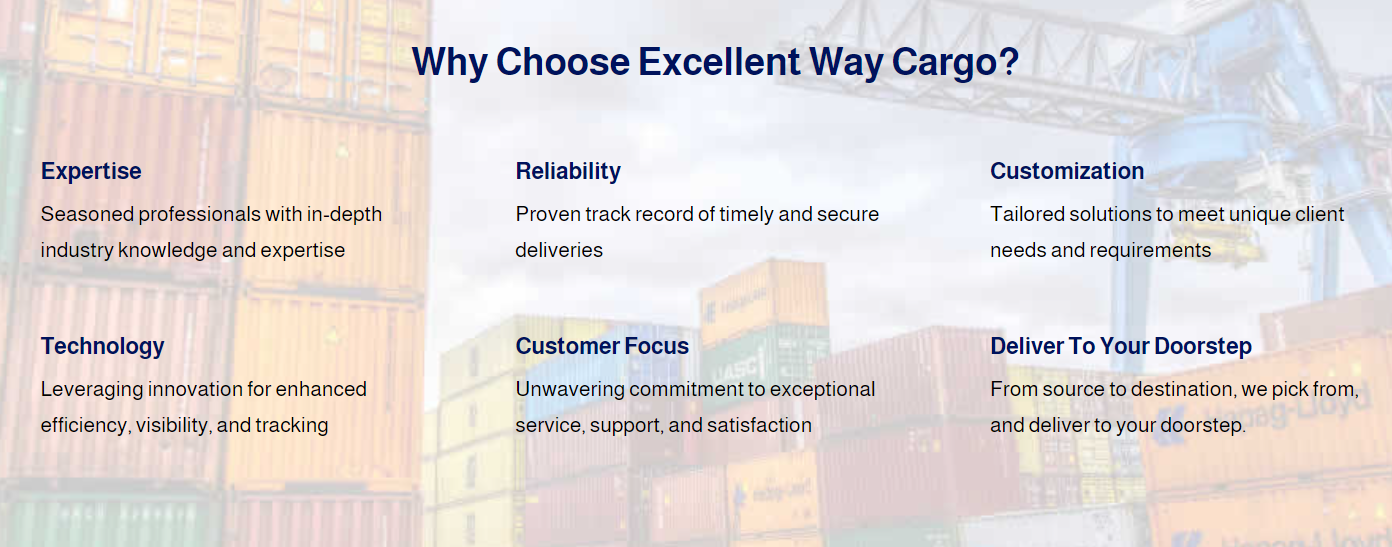 Why Choose Excellent Way Cargo?

Expertise

Seasoned professionals with in-depth industry knowledge and expertise

Reliability

Proven track record of timely and secure deliveries

Customization

Tailored solutions to meet unique client needs and requirements

Technology

Leveraging innovation for enhanced efficiency, visibility, and tracking

Customer Focus

Unwavering commitment to exceptional service, support, and satisfaction

Deliver To Your Doorstep

From source to destination, we pick from, and deliver to your doorstep.